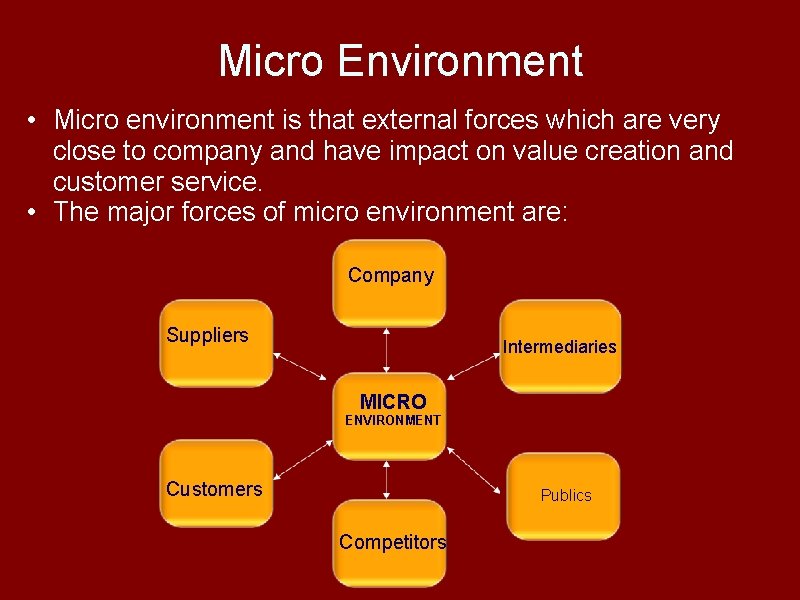 Micro Environment

• Micro environment is that external forces which are very close to company and have impact on value creation and customer service.
• The major forces of micro environment are:

Company

Suppliers

Intermediaries

MICRO
ENVIRONMENT

Customers

Publics

Competitors